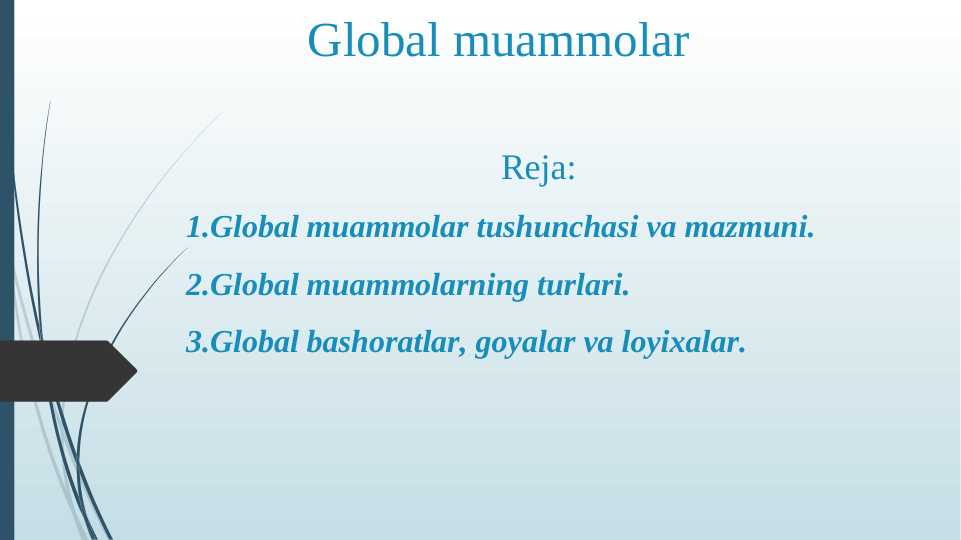 Global muammolar

Reja:

1.Global muammolar tushunchasi va mazmuni.

2.Global muammolarning turlari.

3.Global bashoratlar, goyalar va loyixalar.